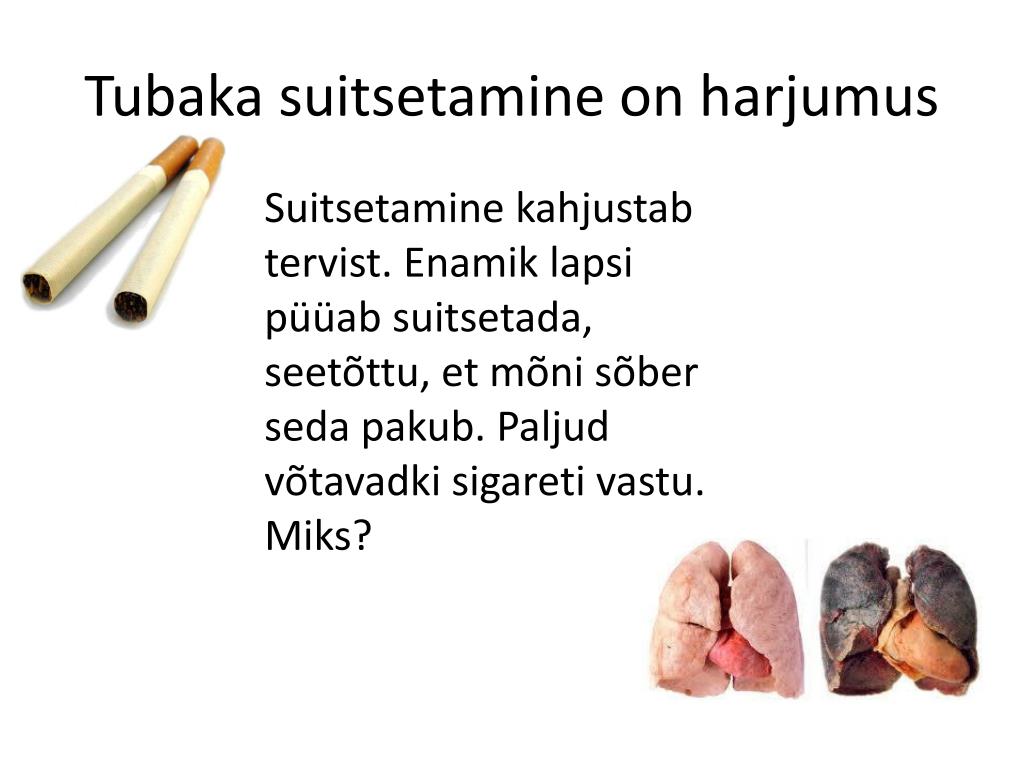 Tubaka suitsetamine on harjumus

Suitsetamine kahjustab tervist. Enamik lapsi püüab suitsetada, seetõttu, et mõni sõber seda pakub. Paljud võtavadki sigareti vastu. Miks?